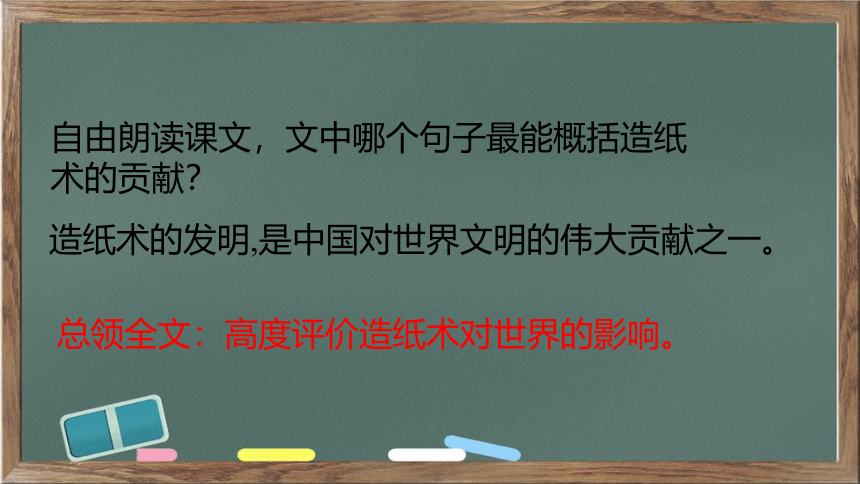 自由朗读课文，文中哪个句子最能概括造纸术的贡献?

造纸术的发明,是中国对世界文明的伟大贡献之一。

总领全文：高度评价造纸术对世界的影响。